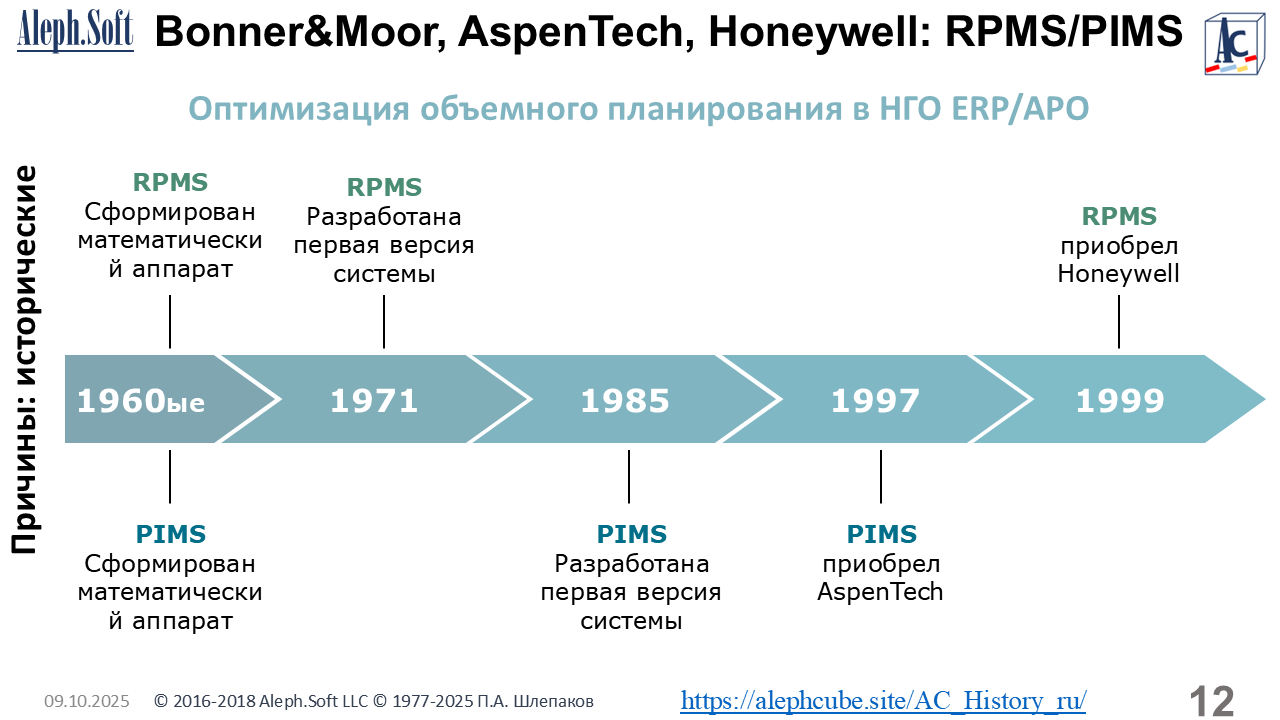 Aleph.Soft

Bonner&Moor, AspenTech, Honeywell: RPMS/PIMS

AC

Оптимизация объемного планирования в НГО ERP/APO

Причины: исторические

RPMS
Сформирован математический аппарат

RPMS
Разработана первая версия системы

RPMS
приобрел Honeywell

1960ые

1971

1985

1997

1999

PIMS
Сформирован математический аппарат

PIMS
Разработана первая версия системы

PIMS
приобрел AspenTech

09.10.2025 © 2016-2018 Aleph.Soft LLC © 1977-2025 П.А. Шлепаков

https://alephcube.site/AC_History_ru/

12